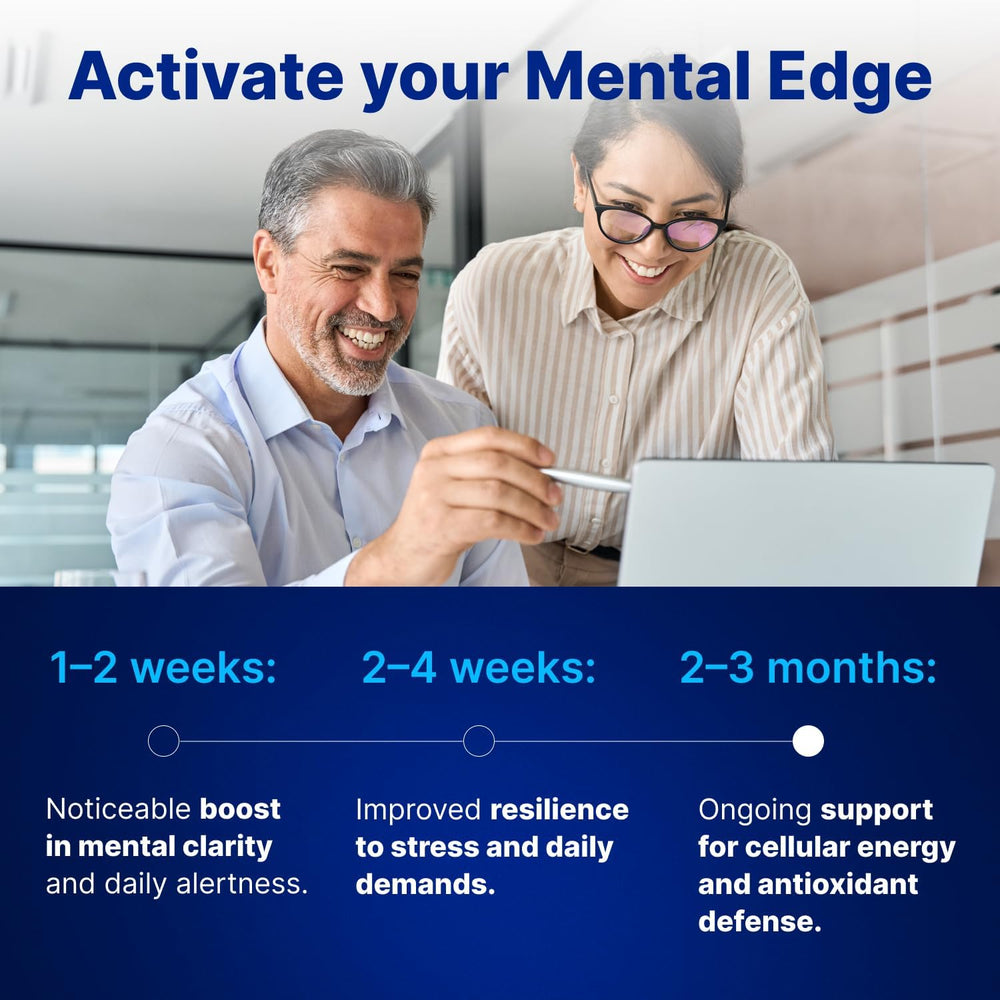 Activate your Mental Edge

1–2 weeks:

Noticeable boost in mental clarity and daily alertness.

2–4 weeks:

Improved resilience to stress and daily demands.

2–3 months:

Ongoing support for cellular energy and antioxidant defense.